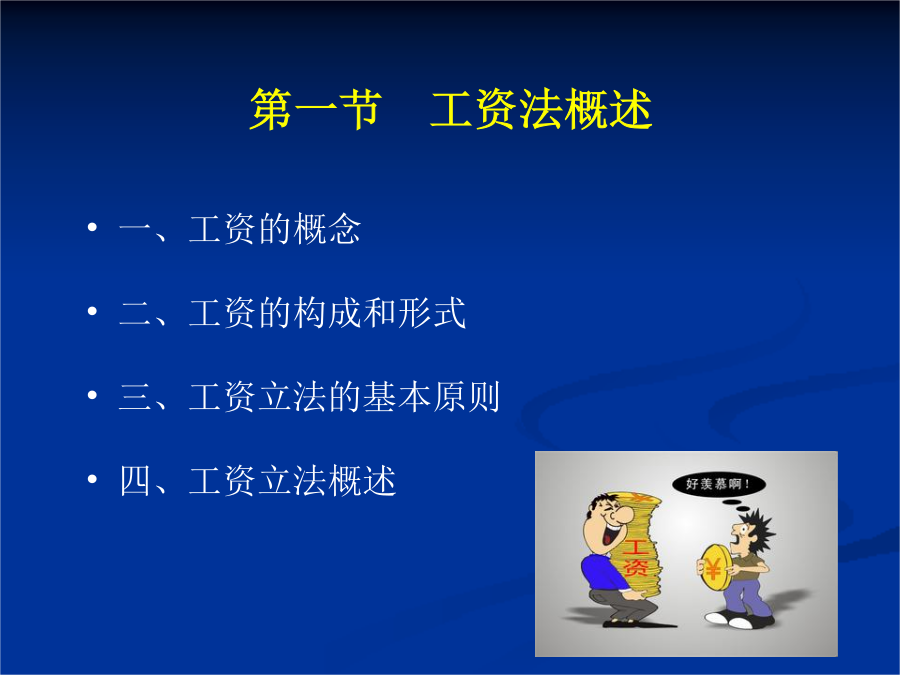 第一节　工资法概述

• 一、工资的概念

• 二、工资的构成和形式

• 三、工资立法的基本原则

• 四、工资立法概述

好羡慕啊！

工资

¥